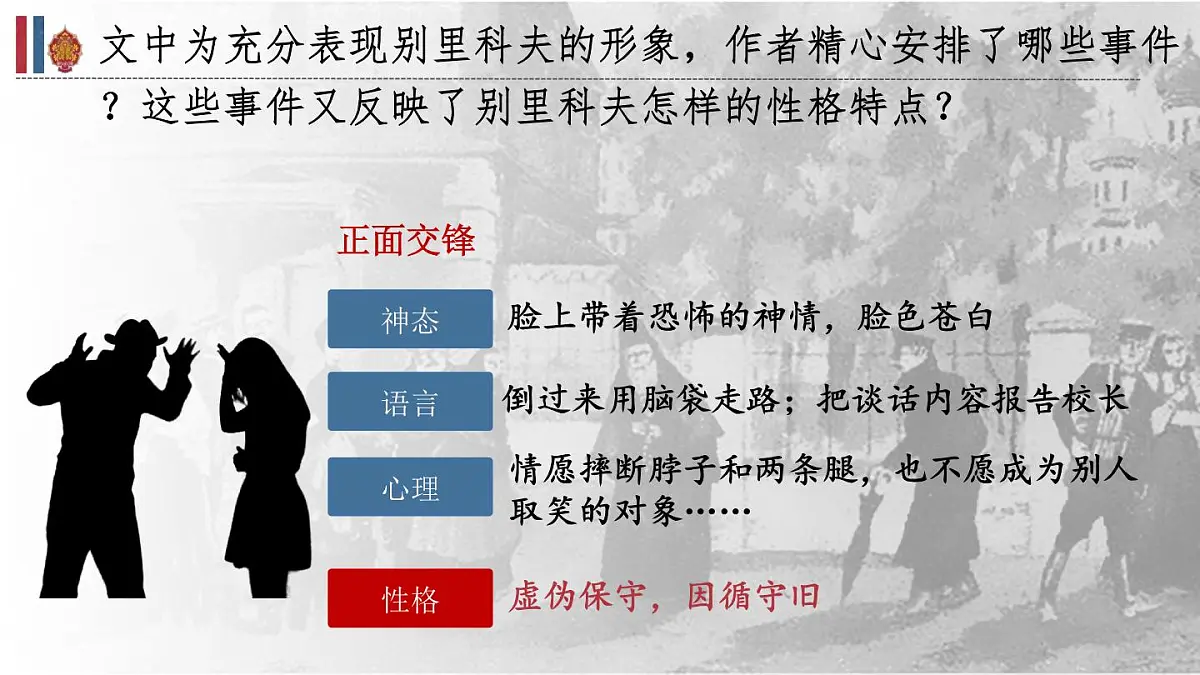 文中为充分表现别里科夫的形象，作者精心安排了哪些事件？这些事件又反映了别里科夫怎样的性格特点？

正面交锋

神态　脸上带着恐怖的神情，脸色苍白

语言　倒过来用脑袋走路；把谈话内容报告校长

心理　情愿摔断脖子和两条腿，也不愿成为别人取笑的对象……

性格　虚伪保守，因循守旧